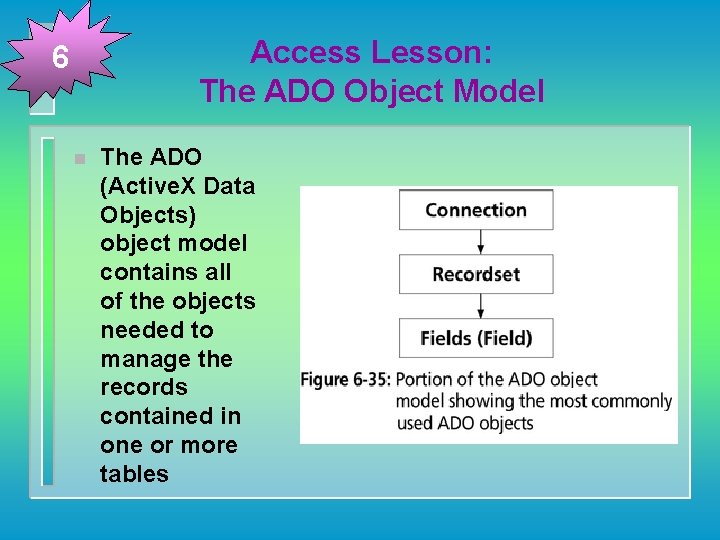 6

Access Lesson:
The ADO Object Model

The ADO (ActiveX Data Objects) object model contains all of the objects needed to manage the records contained in one or more tables

Connection

Recordset

Fields (Field)

Figure 6-35: Portion of the ADO object model showing the most commonly used ADO objects